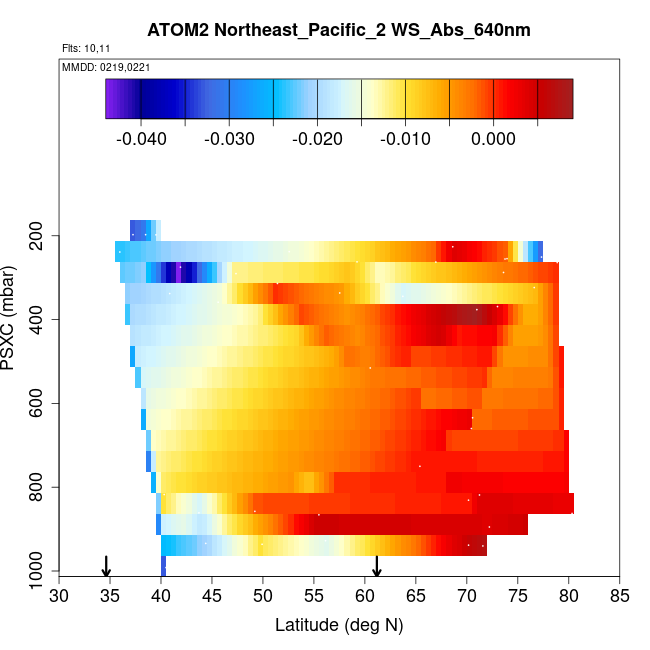 ATOM2 Northeast_Pacific_2 WS_Abs_640nm

Flts: 10,11

MMDD: 0219,0221

-0.040 -0.030 -0.020 -0.010 0.000

PSXC (mbar)

200
400
600
800
1000

30 35 40 45 50 55 60 65 70 75 80 85

Latitude (deg N)